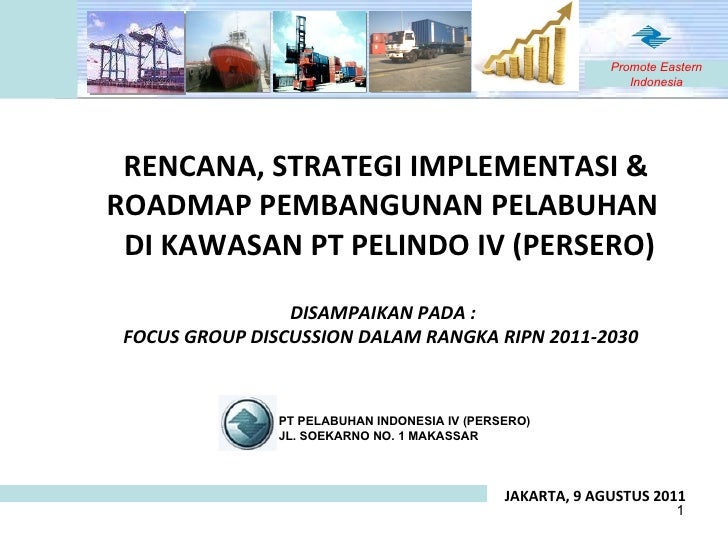 Promote Eastern Indonesia

RENCANA, STRATEGI IMPLEMENTASI & ROADMAP PEMBANGUNAN PELABUHAN DI KAWASAN PT PELINDO IV (PERSERO)

DISAMPAIKAN PADA :
FOCUS GROUP DISCUSSION DALAM RANGKA RIPN 2011-2030

PT PELABUHAN INDONESIA IV (PERSERO)
JL. SOEKARNO NO. 1 MAKASSAR

JAKARTA, 9 AGUSTUS 2011

1